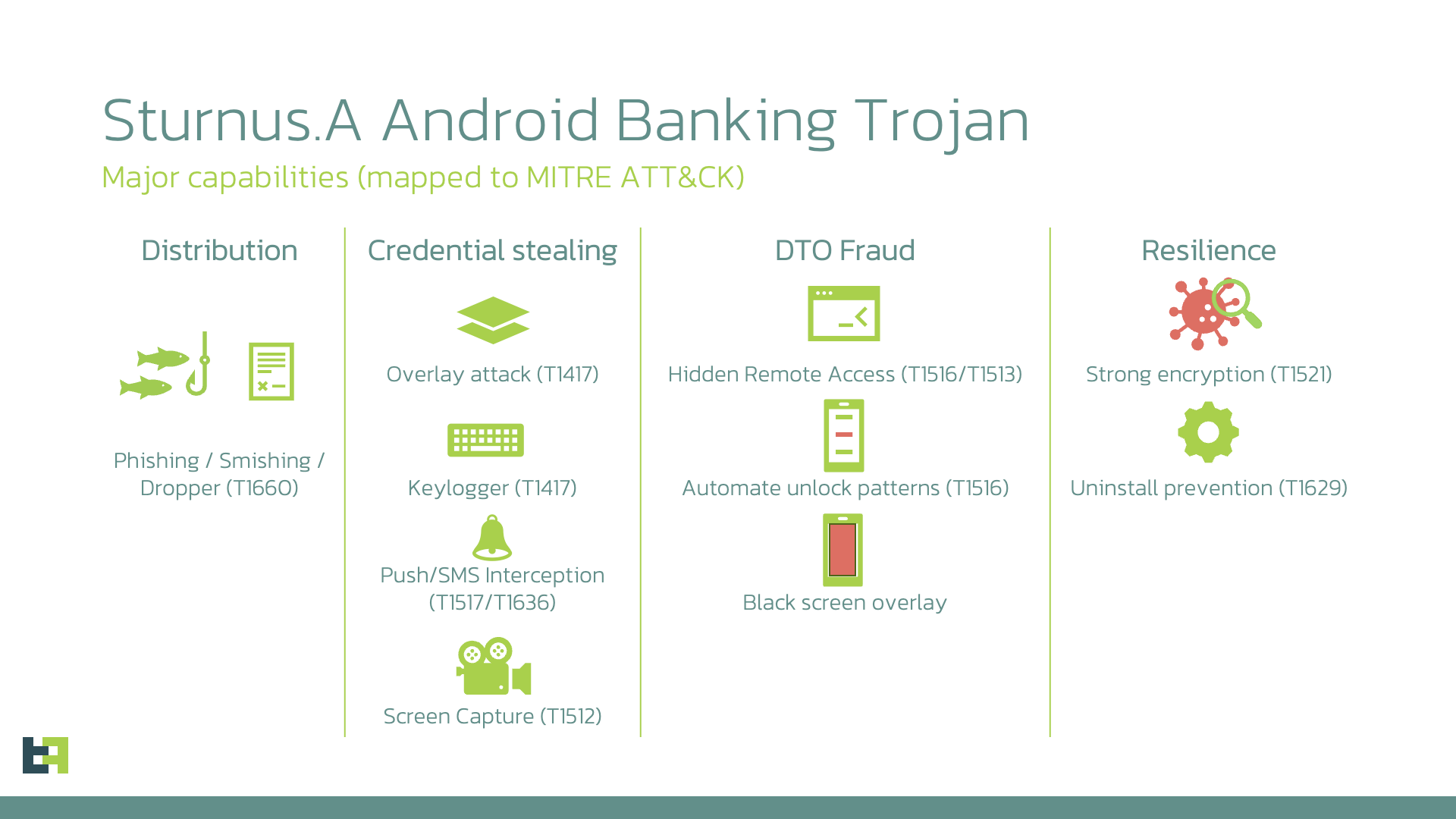 Sturnus.A Android Banking Trojan
Major capabilities (mapped to MITRE ATT&CK)

Distribution

Phishing / Smishing / Dropper (T1660)

Credential stealing

Overlay attack (T1417)

Keylogger (T1417)

Push/SMS Interception (T1517/T1636)

Screen Capture (T1512)

DTO Fraud

Hidden Remote Access (T1516/T1513)

Automate unlock patterns (T1516)

Black screen overlay

Resilience

Strong encryption (T1521)

Uninstall prevention (T1629)